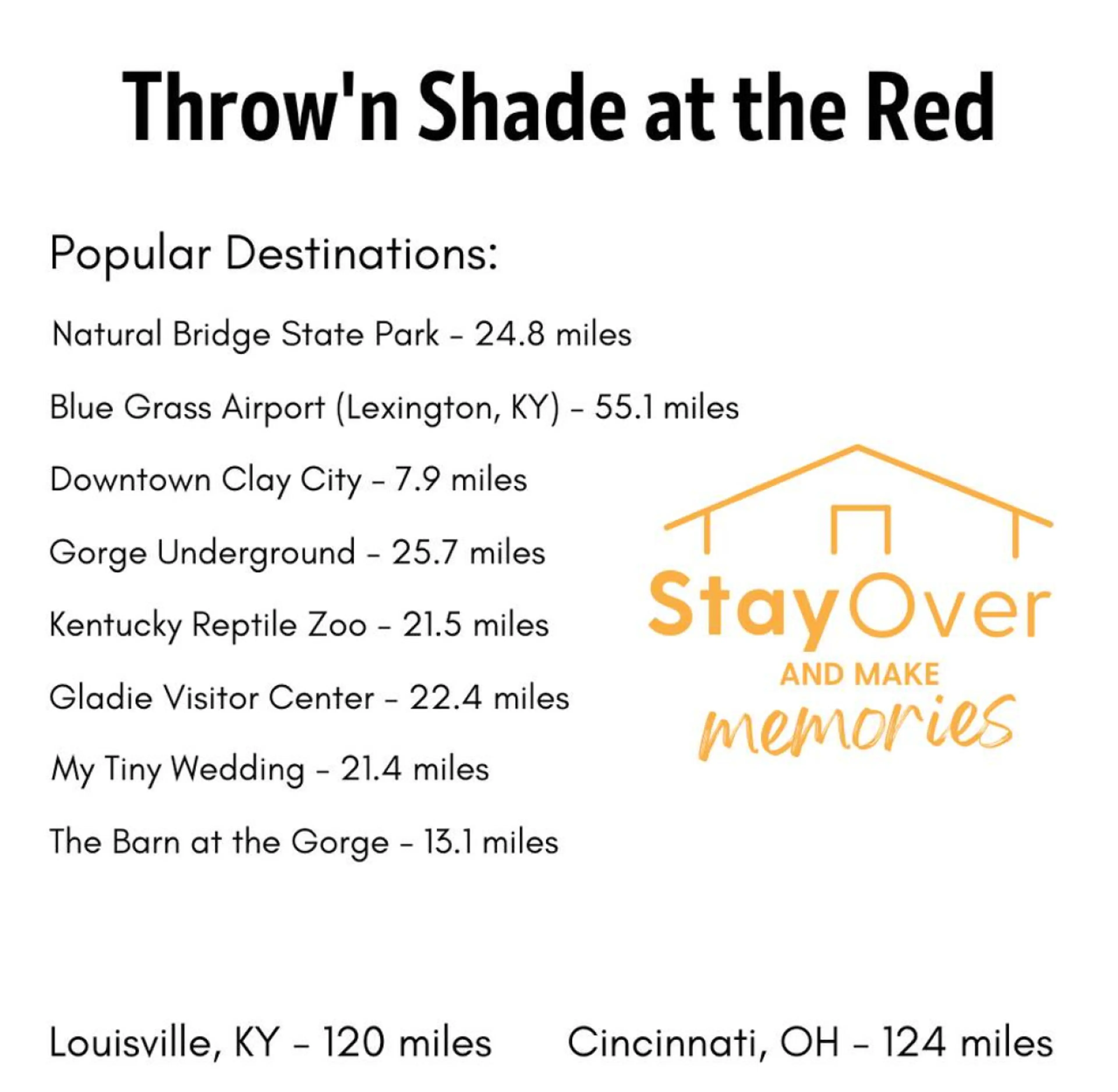 Throw'n Shade at the Red

Popular Destinations:

Natural Bridge State Park - 24.8 miles

Blue Grass Airport (Lexington, KY) - 55.1 miles

Downtown Clay City - 7.9 miles

Gorge Underground - 25.7 miles

Kentucky Reptile Zoo - 21.5 miles

Gladie Visitor Center - 22.4 miles

My Tiny Wedding - 21.4 miles

The Barn at the Gorge - 13.1 miles

StayOver AND MAKE memories

Louisville, KY - 120 miles

Cincinnati, OH - 124 miles